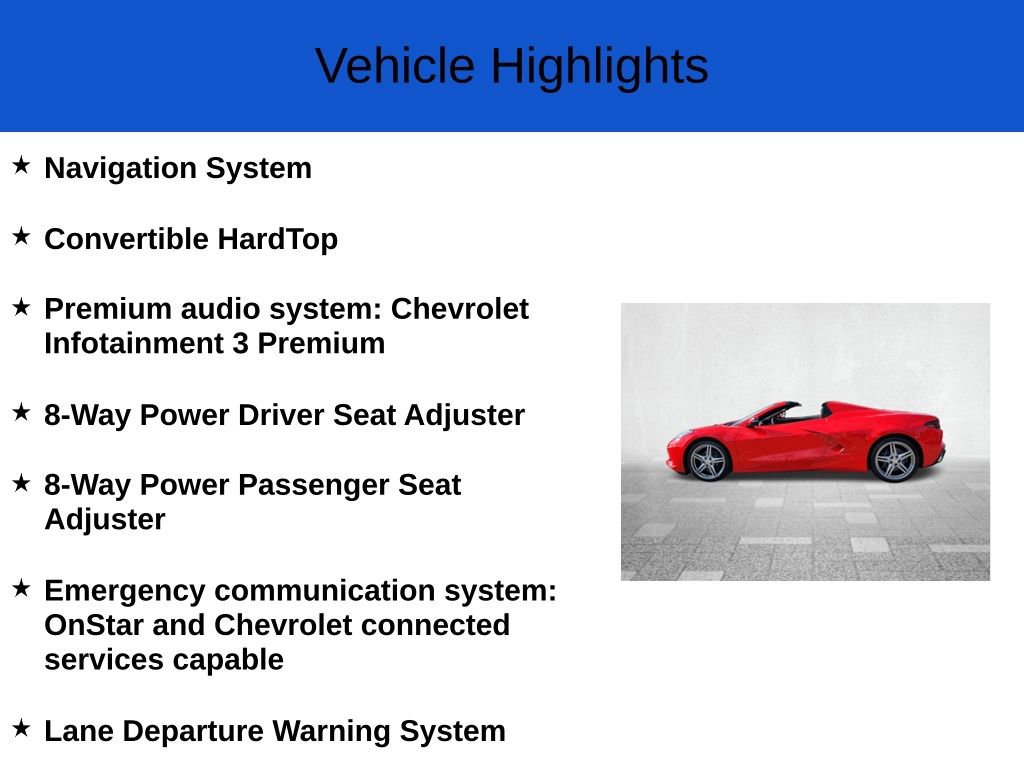 Vehicle Highlights

★ Navigation System

★ Convertible HardTop

★ Premium audio system: Chevrolet Infotainment 3 Premium

★ 8-Way Power Driver Seat Adjuster

★ 8-Way Power Passenger Seat Adjuster

★ Emergency communication system: OnStar and Chevrolet connected services capable

★ Lane Departure Warning System